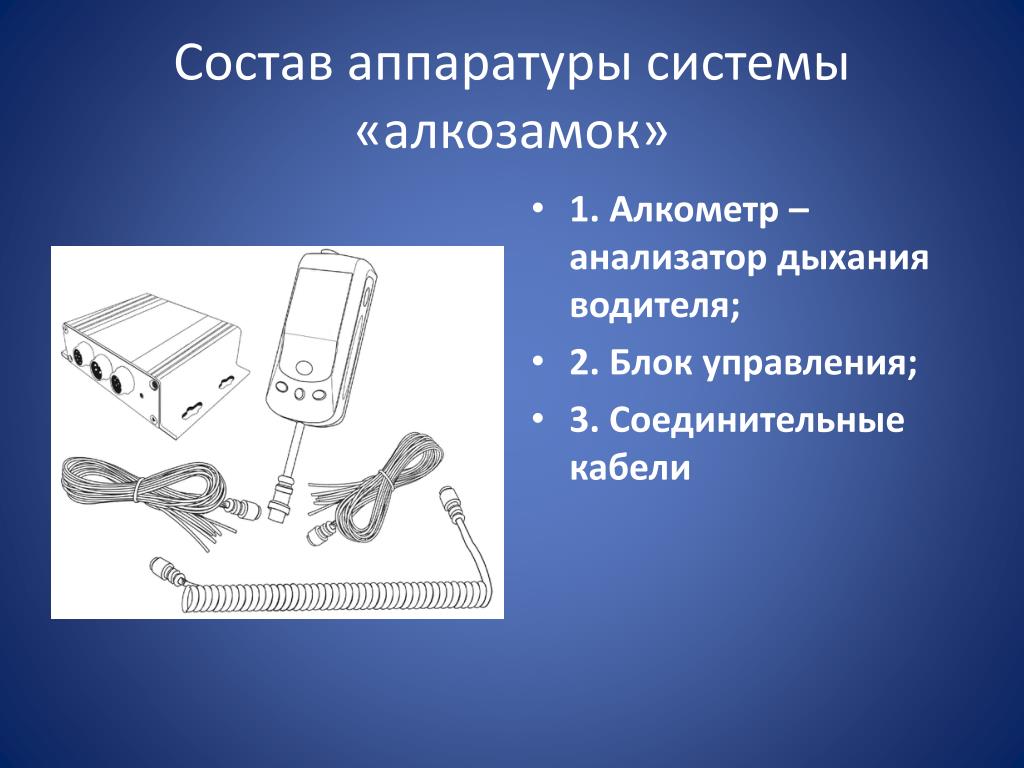 Состав аппаратуры системы «алкозамок»

• 1. Алкометр – анализатор дыхания водителя;
• 2. Блок управления;
• 3. Соединительные кабели